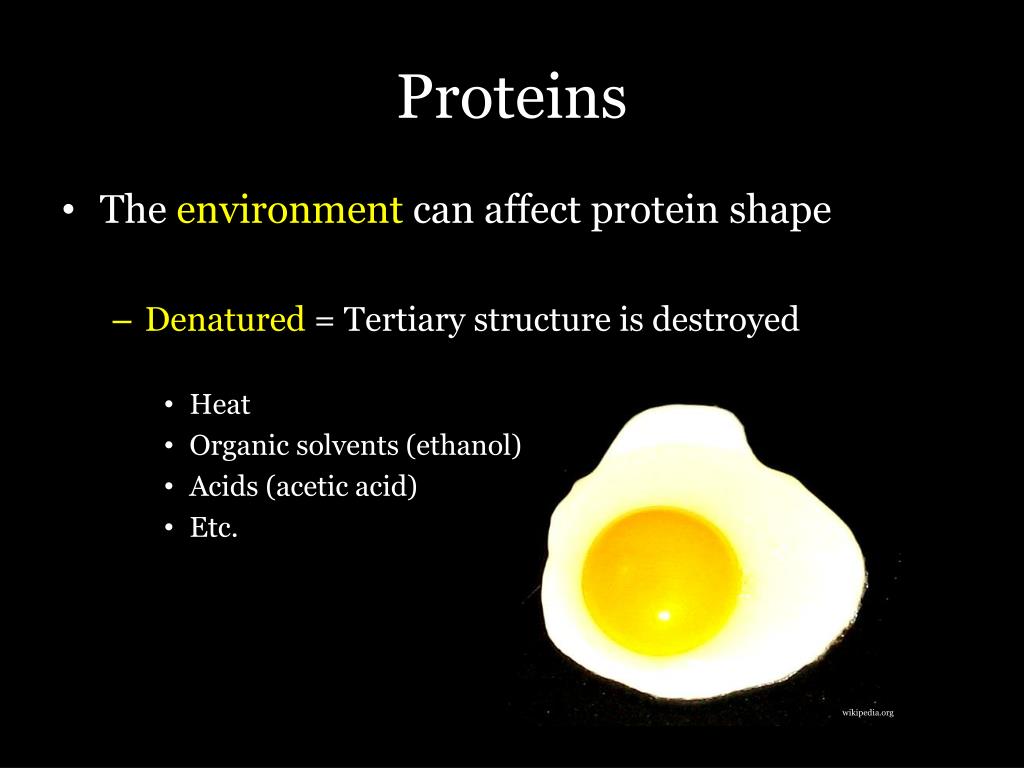 Proteins

• The environment can affect protein shape

– Denatured = Tertiary structure is destroyed

• Heat
• Organic solvents (ethanol)
• Acids (acetic acid)
• Etc.

wikipedia.org